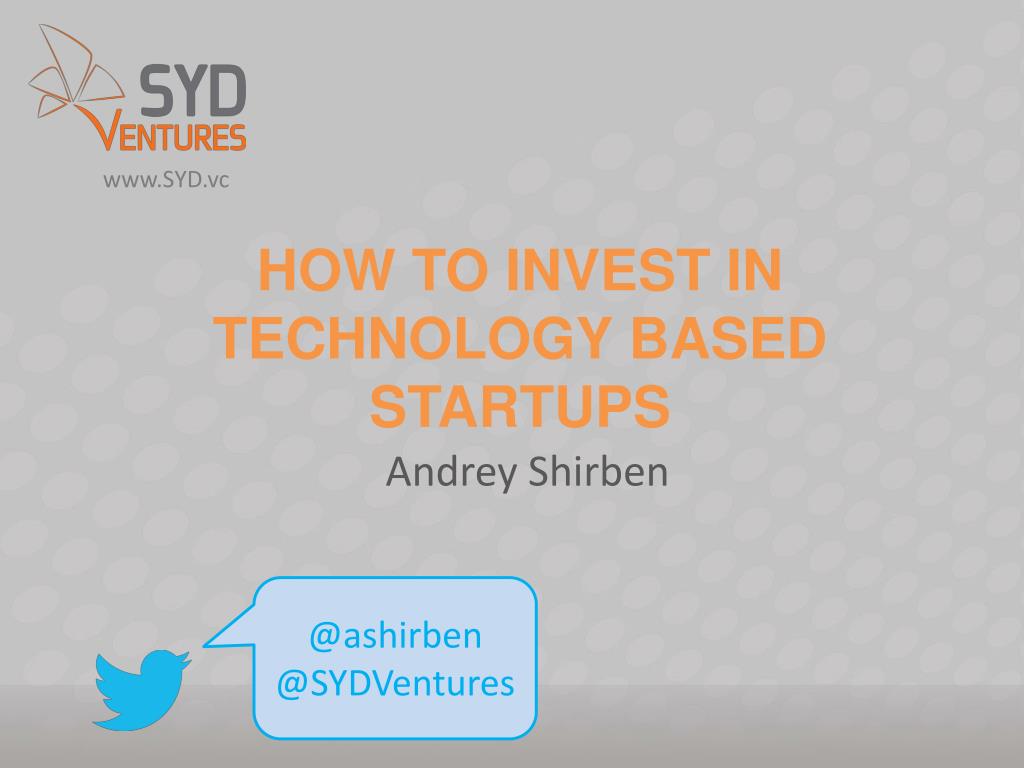 SYD
VENTURES
www.SYD.vc

HOW TO INVEST IN TECHNOLOGY BASED STARTUPS

Andrey Shirben

@ashirben
@SYDVentures